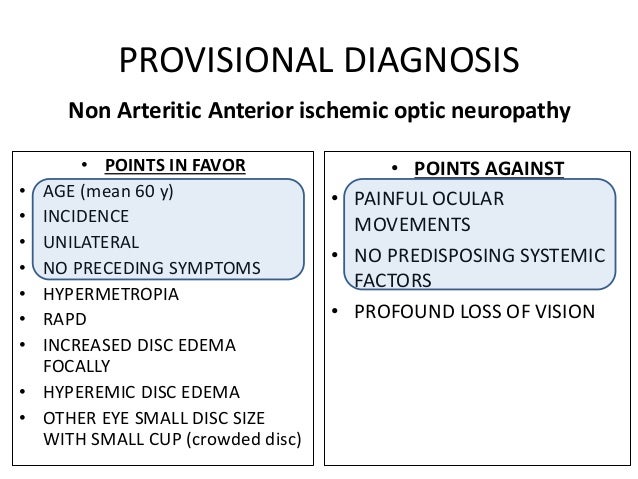 PROVISIONAL DIAGNOSIS

Non Arteritic Anterior ischemic optic neuropathy

• POINTS IN FAVOR

• AGE (mean 60 y)
• INCIDENCE
• UNILATERAL
• NO PRECEDING SYMPTOMS
• HYPERMETROPIA
• RAPD
• INCREASED DISC EDEMA FOCALLY
• HYPEREMIC DISC EDEMA
• OTHER EYE SMALL DISC SIZE WITH SMALL CUP (crowded disc)

• POINTS AGAINST

• PAINFUL OCULAR MOVEMENTS
• NO PREDISPOSING SYSTEMIC FACTORS
• PROFOUND LOSS OF VISION